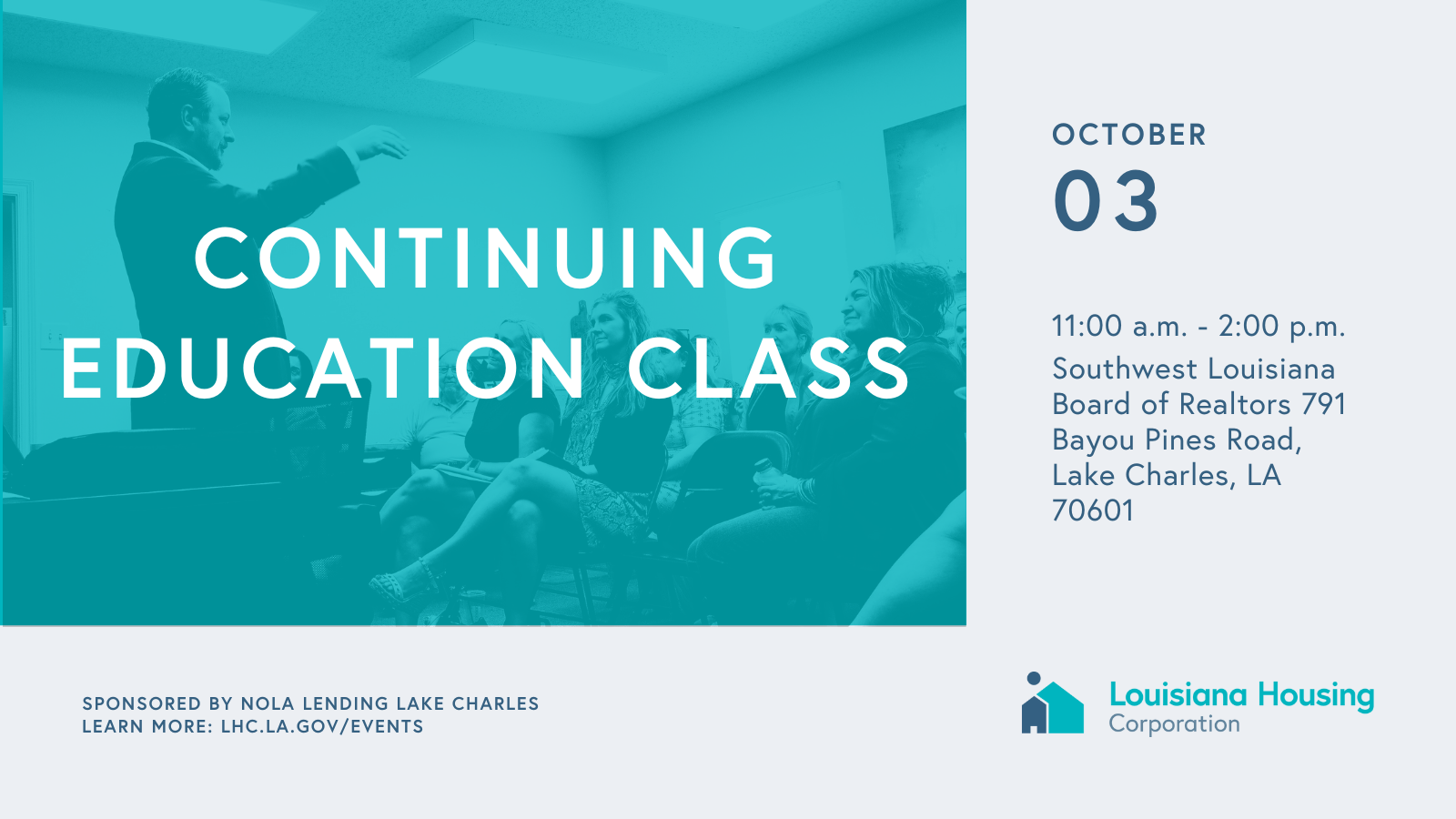 CONTINUING EDUCATION CLASS

OCTOBER
03

11:00 a.m. - 2:00 p.m.
Southwest Louisiana Board of Realtors 791 Bayou Pines Road, Lake Charles, LA 70601

SPONSORED BY NOLA LENDING LAKE CHARLES
LEARN MORE: LHC.LA.GOV/EVENTS

Louisiana Housing Corporation